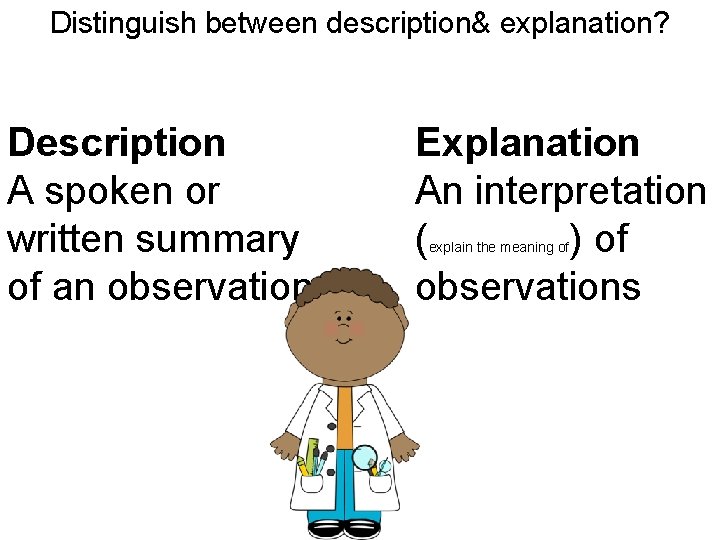 Distinguish between description& explanation?

Description
A spoken or written summary of an observation

Explanation
An interpretation (explain the meaning of) of observations